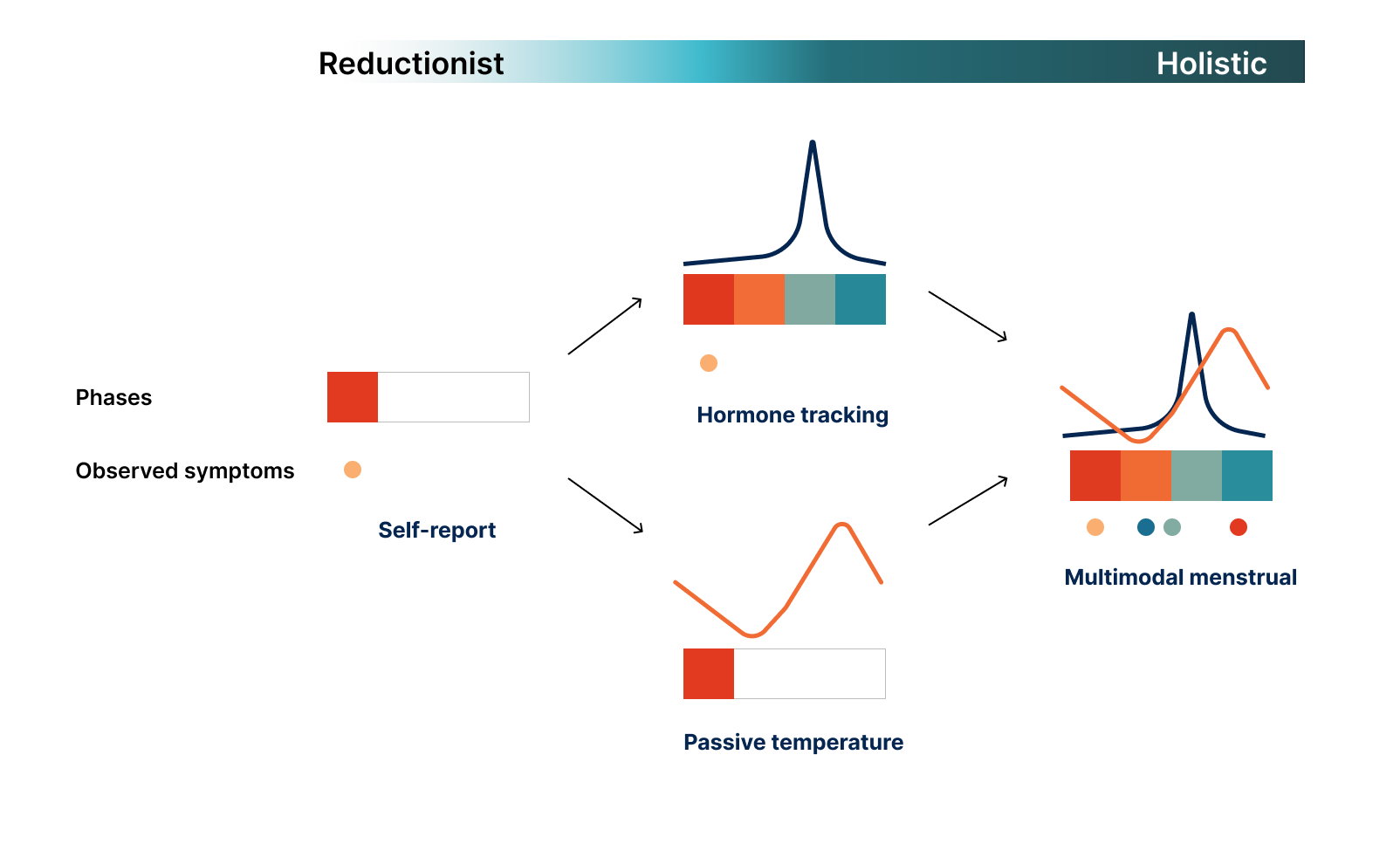 Reductionist

Holistic

Phases

Observed symptoms

Self-report

Hormone tracking

Passive temperature

Multimodal menstrual